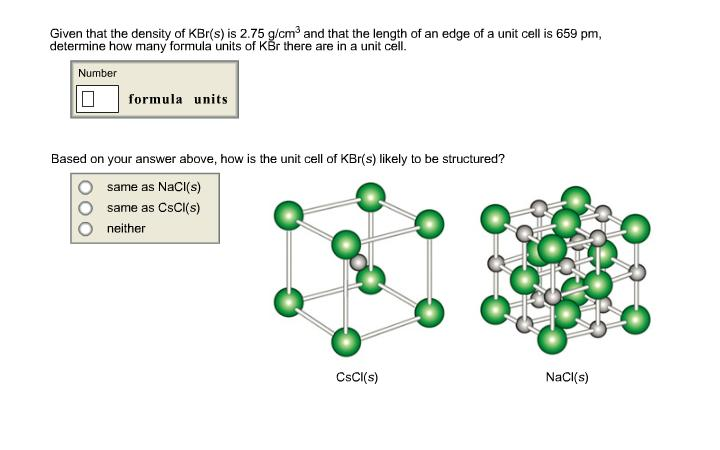 Given that the density of KBr(s) is 2.75 g/cm$^3$ and that the length of an edge of a unit cell is 659 pm, determine how many formula units of KBr there are in a unit cell.

Number

formula units

Based on your answer above, how is the unit cell of KBr(s) likely to be structured?

same as NaCl(s)

same as CsCl(s)

neither

CsCl(s)

NaCl(s)